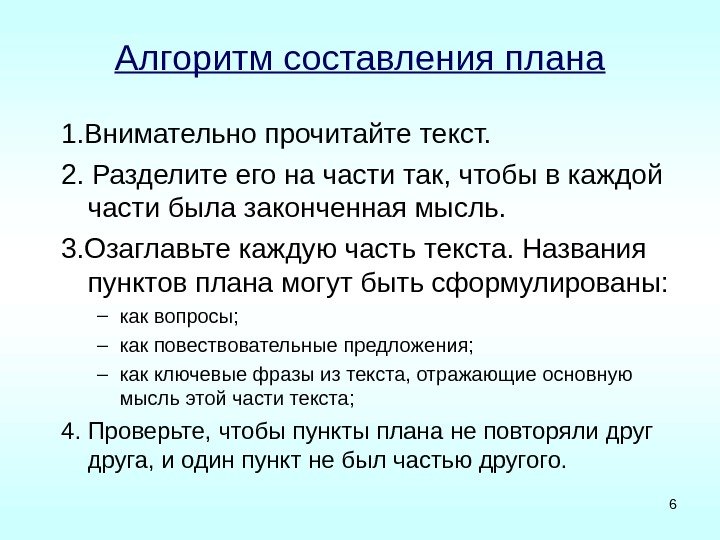 Алгоритм составления плана

1.Внимательно прочитайте текст.

2. Разделите его на части так, чтобы в каждой части была законченная мысль.

3.Озаглавьте каждую часть текста. Названия пунктов плана могут быть сформулированы:

– как вопросы;

– как повествовательные предложения;

– как ключевые фразы из текста, отражающие основную мысль этой части текста;

4. Проверьте, чтобы пункты плана не повторяли друг друга, и один пункт не был частью другого.

6